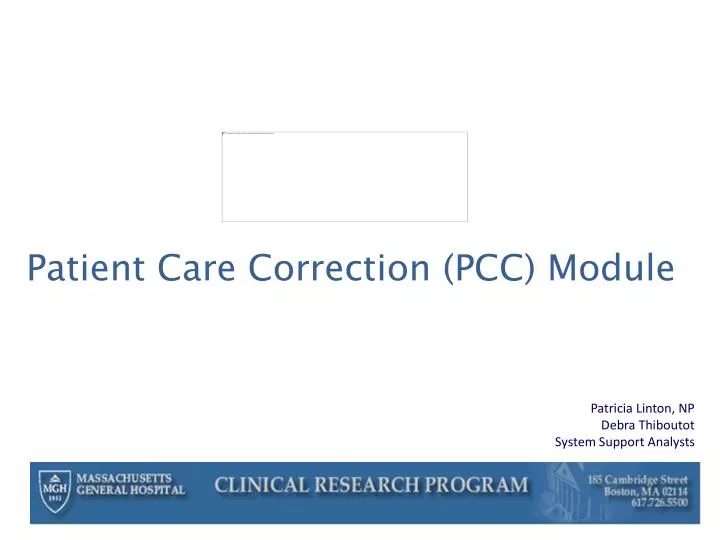 Patient Care Correction (PCC) Module

Patricia Linton, NP
Debra Thiboutot
System Support Analysts

MGH 1811 MASSACHUSETTS GENERAL HOSPITAL

CLINICAL RESEARCH PROGRAM

185 Cambridge Street
Boston, MA 02114
617.726.5500